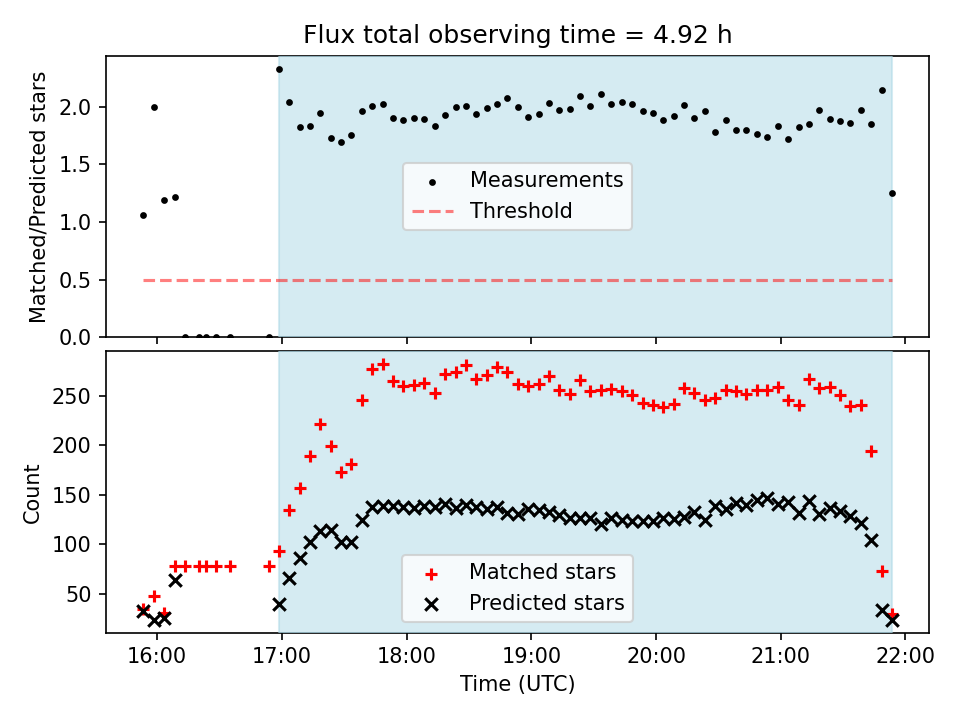 Flux total observing time = 4.92 h

Matched/Predicted stars

2.0
1.5
1.0
0.5
0.0

Measurements
Threshold

Count

250
200
150
100
50

Matched stars
Predicted stars

16:00
17:00
18:00
19:00
20:00
21:00
22:00

Time (UTC)